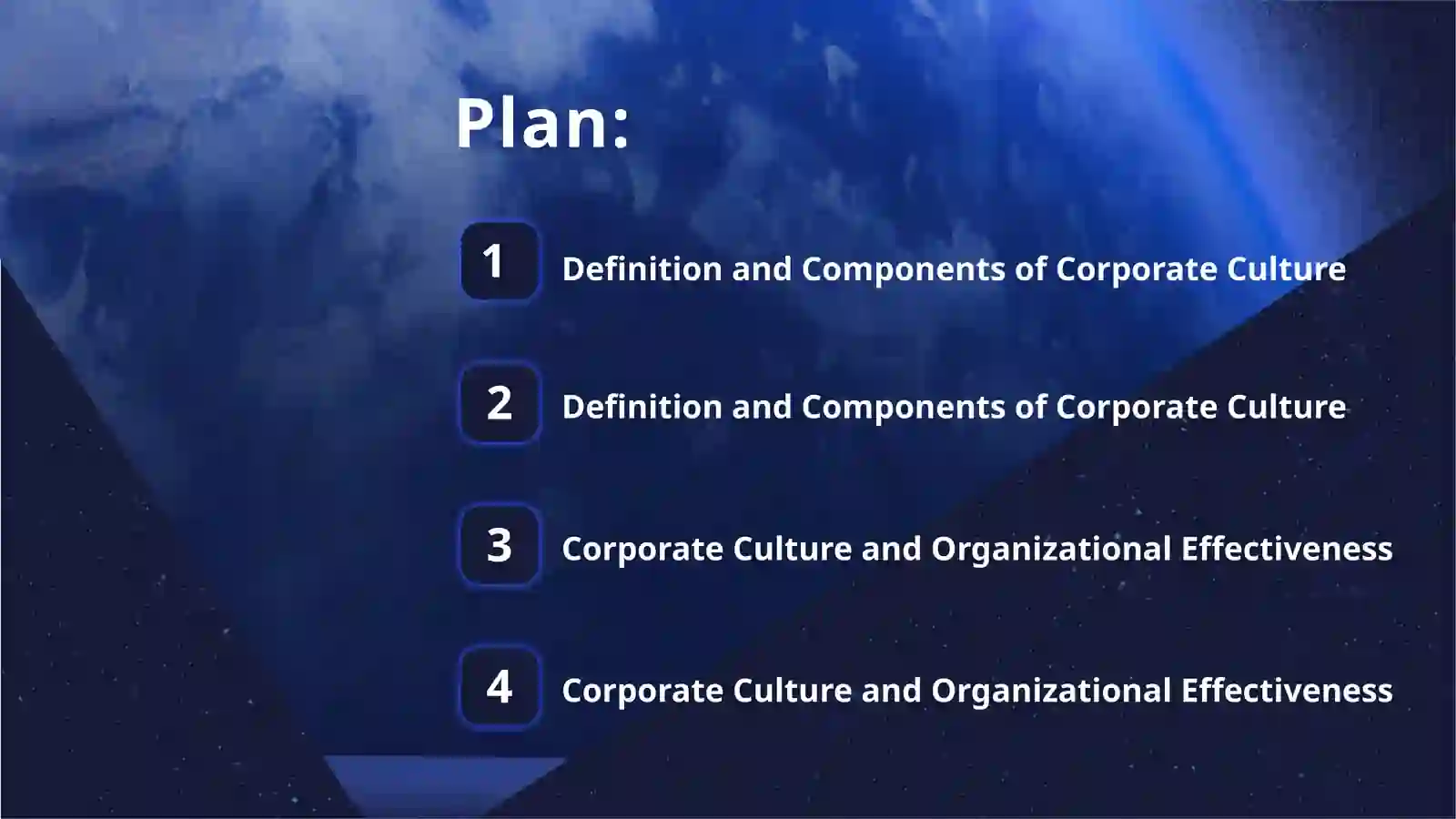 Plan:

1 Definition and Components of Corporate Culture

2 Definition and Components of Corporate Culture

3 Corporate Culture and Organizational Effectiveness

4 Corporate Culture and Organizational Effectiveness